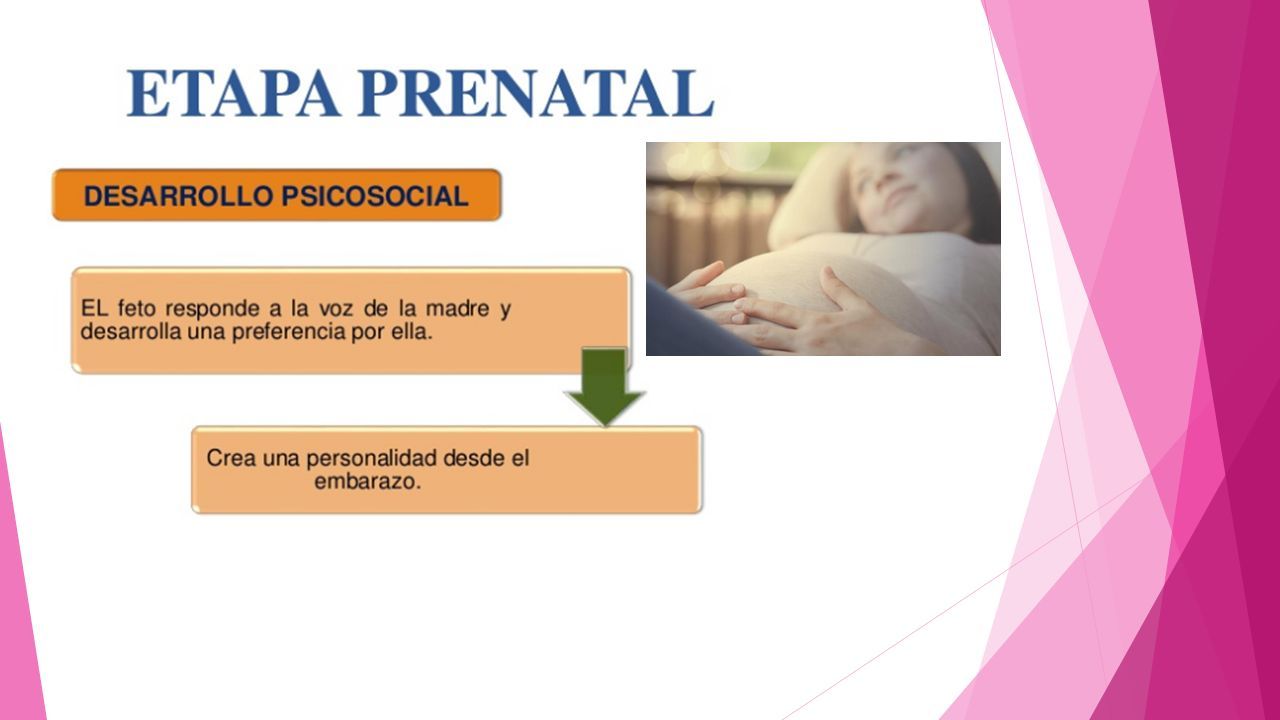 ETAPA PRENATAL

DESARROLLO PSICOSOCIAL

EL feto responde a la voz de la madre y desarrolla una preferencia por ella.

Crea una personalidad desde el embarazo.